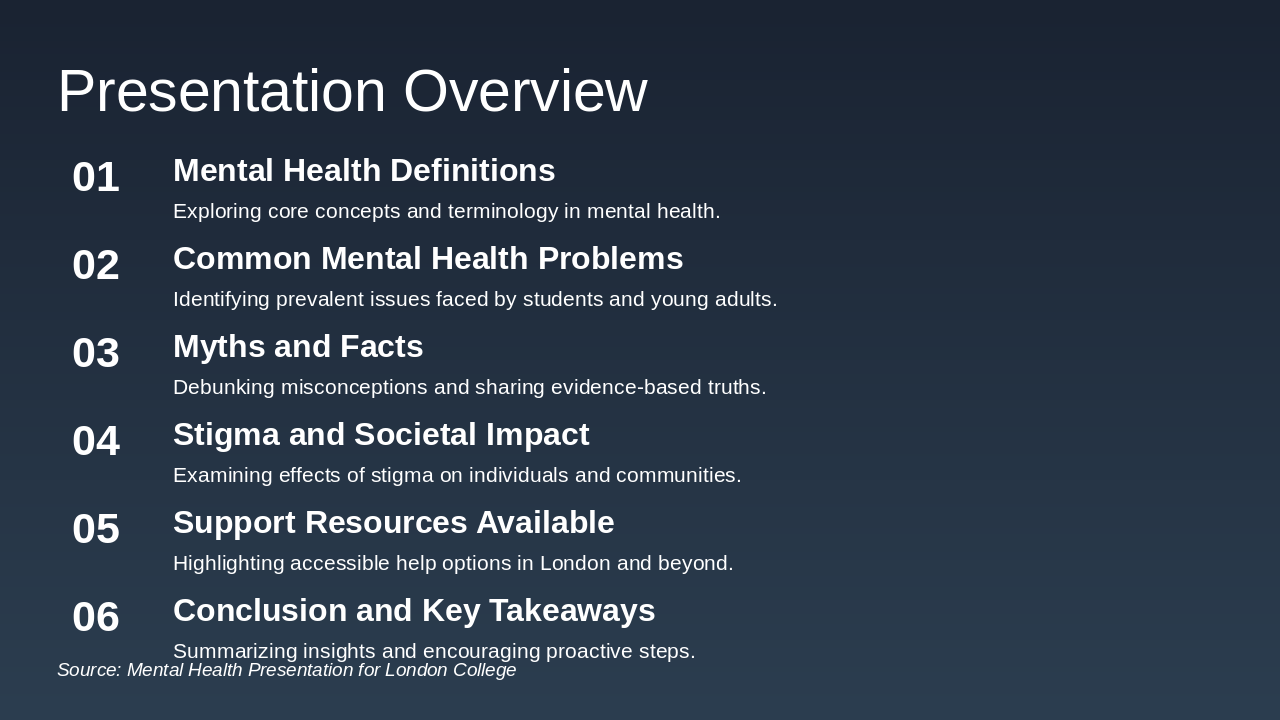 Presentation Overview

01
Mental Health Definitions
Exploring core concepts and terminology in mental health.

02
Common Mental Health Problems
Identifying prevalent issues faced by students and young adults.

03
Myths and Facts
Debunking misconceptions and sharing evidence-based truths.

04
Stigma and Societal Impact
Examining effects of stigma on individuals and communities.

05
Support Resources Available
Highlighting accessible help options in London and beyond.

06
Conclusion and Key Takeaways
Summarizing insights and encouraging proactive steps.

Source: Mental Health Presentation for London College